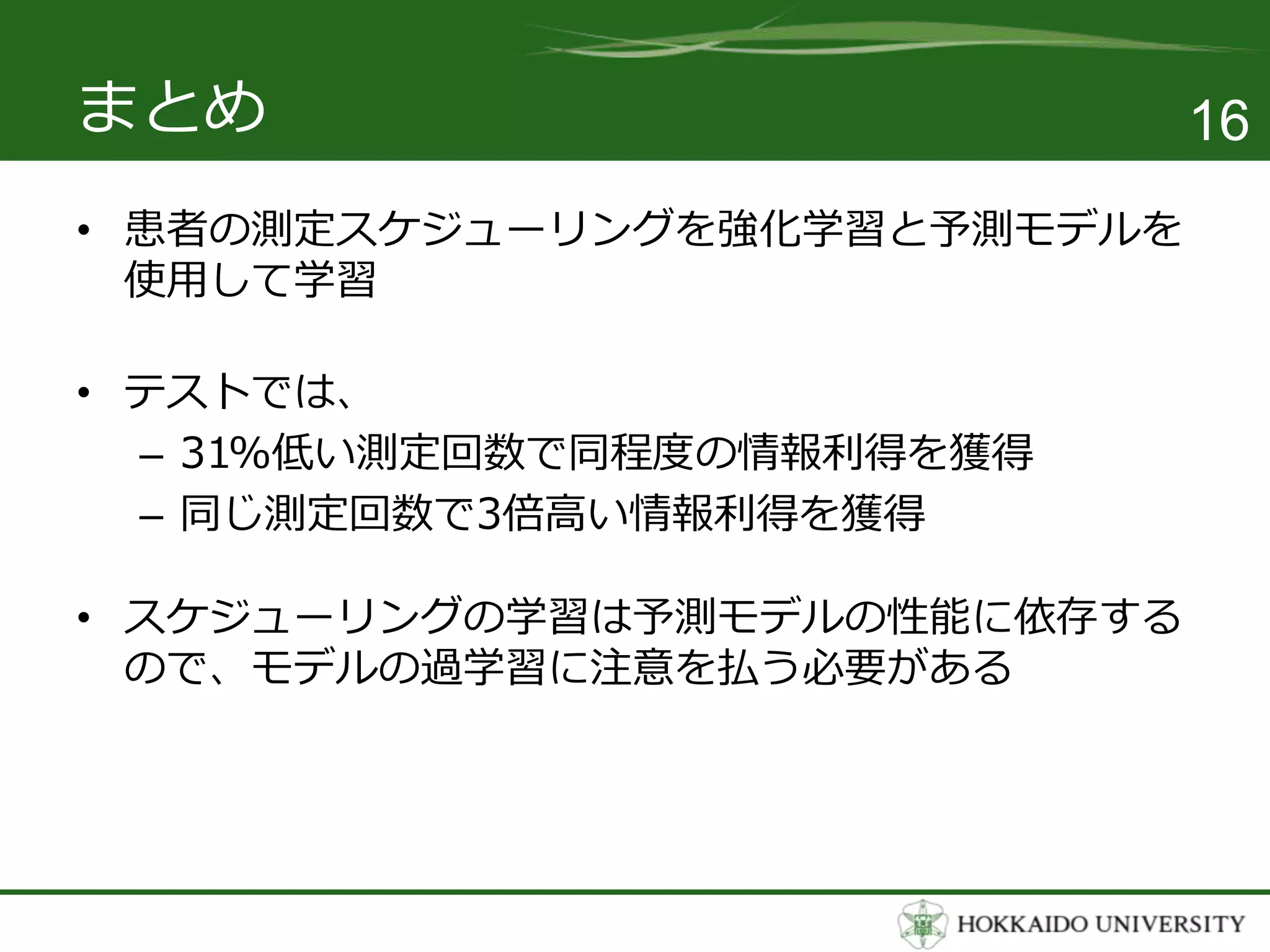 まとめ

16

• 患者の測定スケジューリングを強化学習と予測モデルを使用して学習

• テストでは、
– 31%低い測定回数で同程度の情報利得を獲得
– 同じ測定回数で3倍高い情報利得を獲得

• スケジューリングの学習は予測モデルの性能に依存するので、モデルの過学習に注意を払う必要がある

HOKKAIDO UNIVERSITY